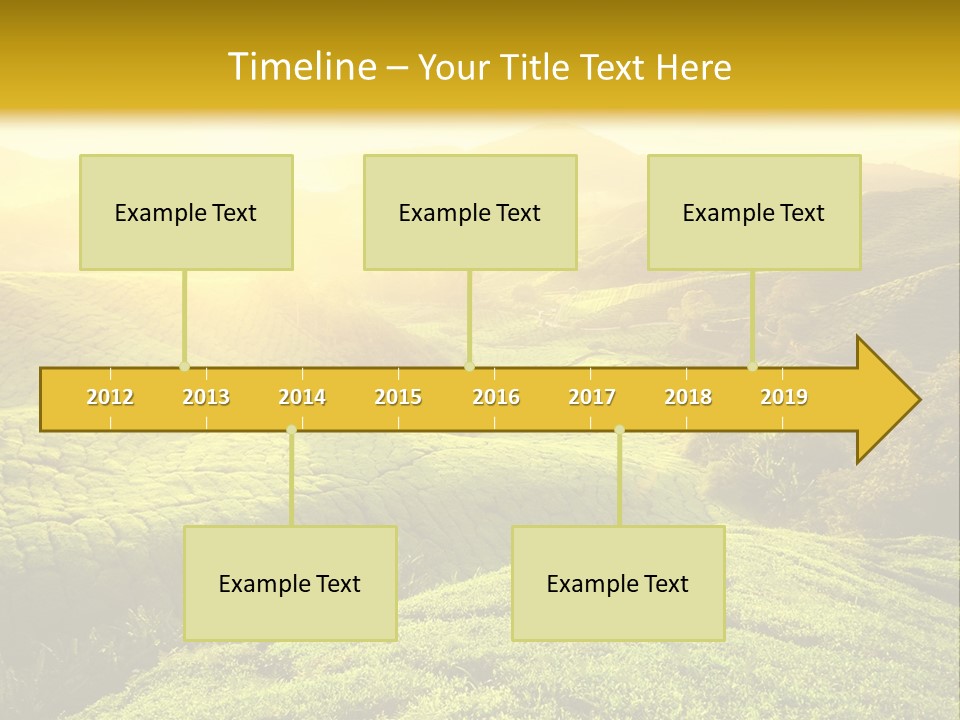 Timeline – Your Title Text Here

Example Text

Example Text

Example Text

2012 2013 2014 2015 2016 2017 2018 2019

Example Text

Example Text